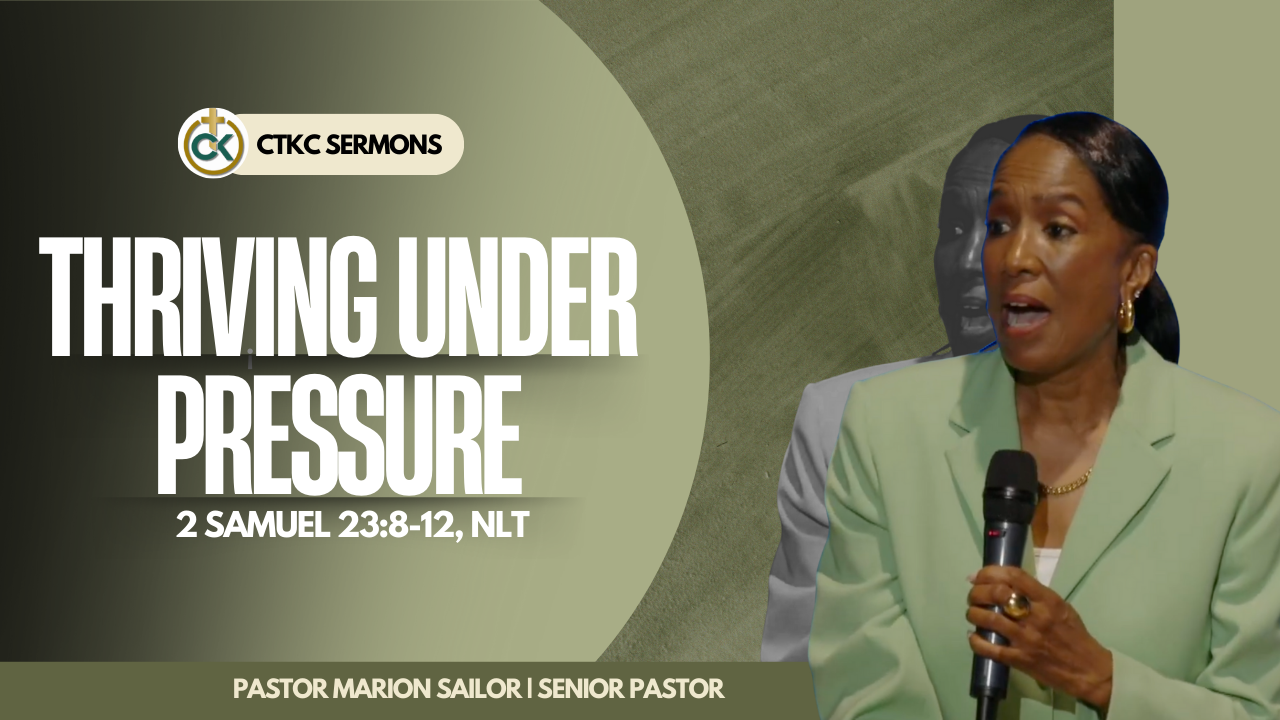 CK

CTKC SERMONS

THRIVING UNDER PRESSURE

2 SAMUEL 23:8-12, NLT

PASTOR MARION SAILOR | SENIOR PASTOR